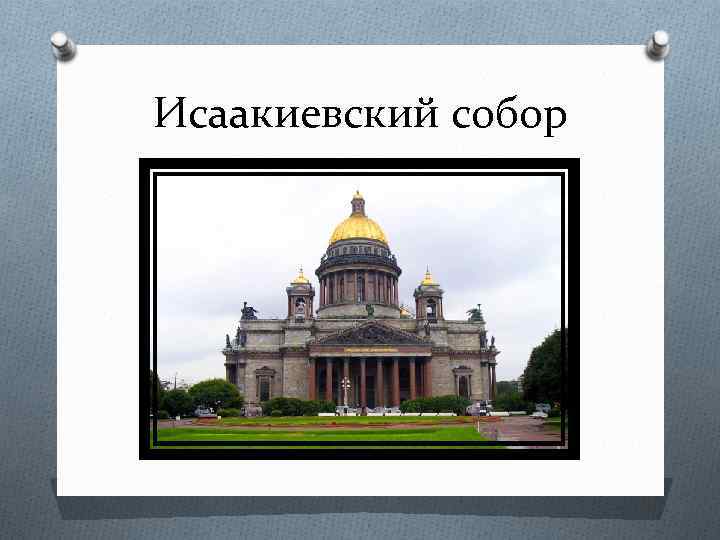 Исаакиевский собор